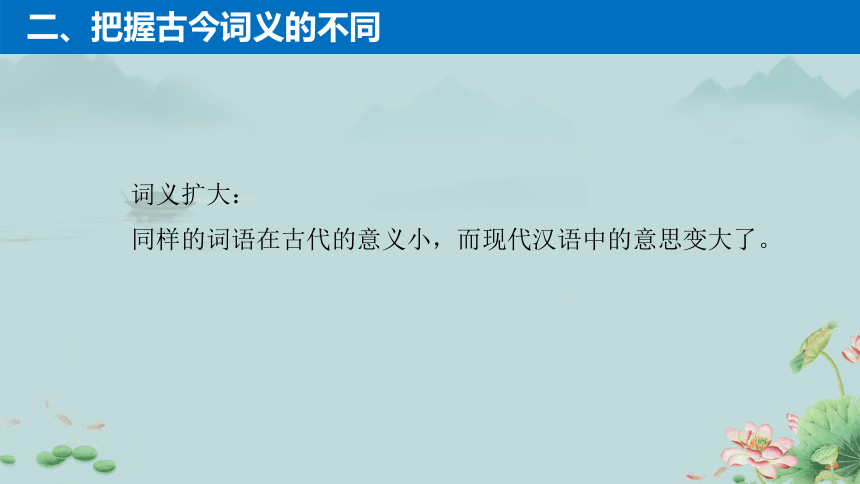 二、把握古今词义的不同

词义扩大：
同样的词语在古代的意义小，而现代汉语中的意思变大了。